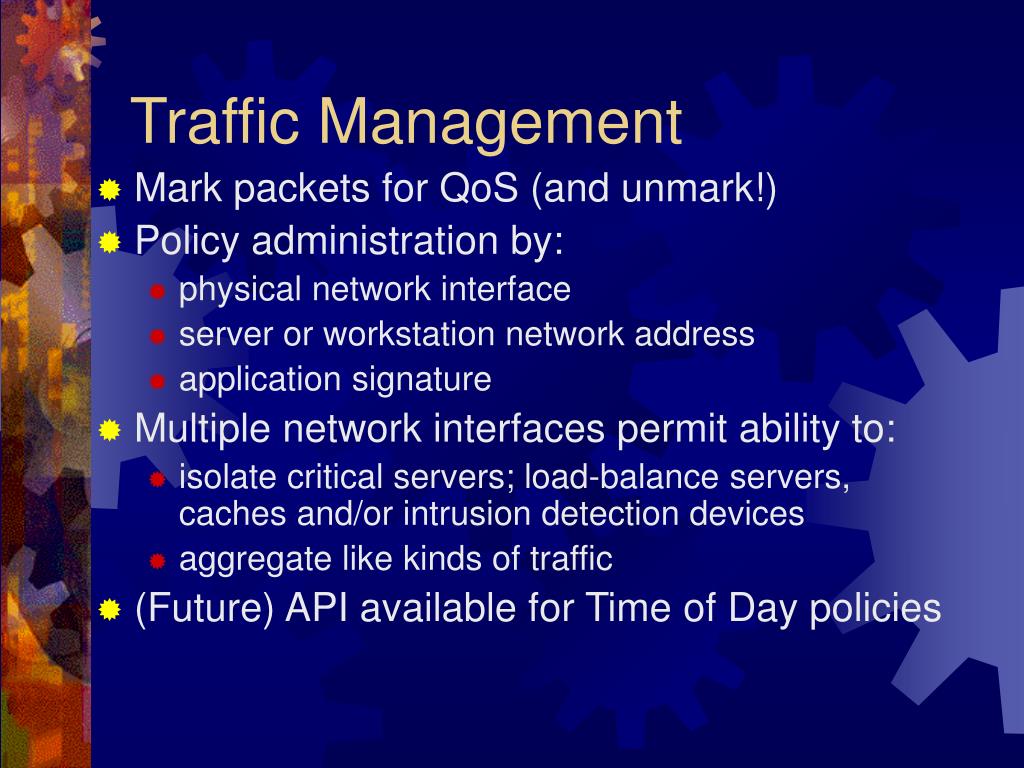 Traffic Management

Mark packets for QoS (and unmark!)

Policy administration by:

physical network interface

server or workstation network address

application signature

Multiple network interfaces permit ability to:

isolate critical servers; load-balance servers, caches and/or intrusion detection devices

aggregate like kinds of traffic

(Future) API available for Time of Day policies